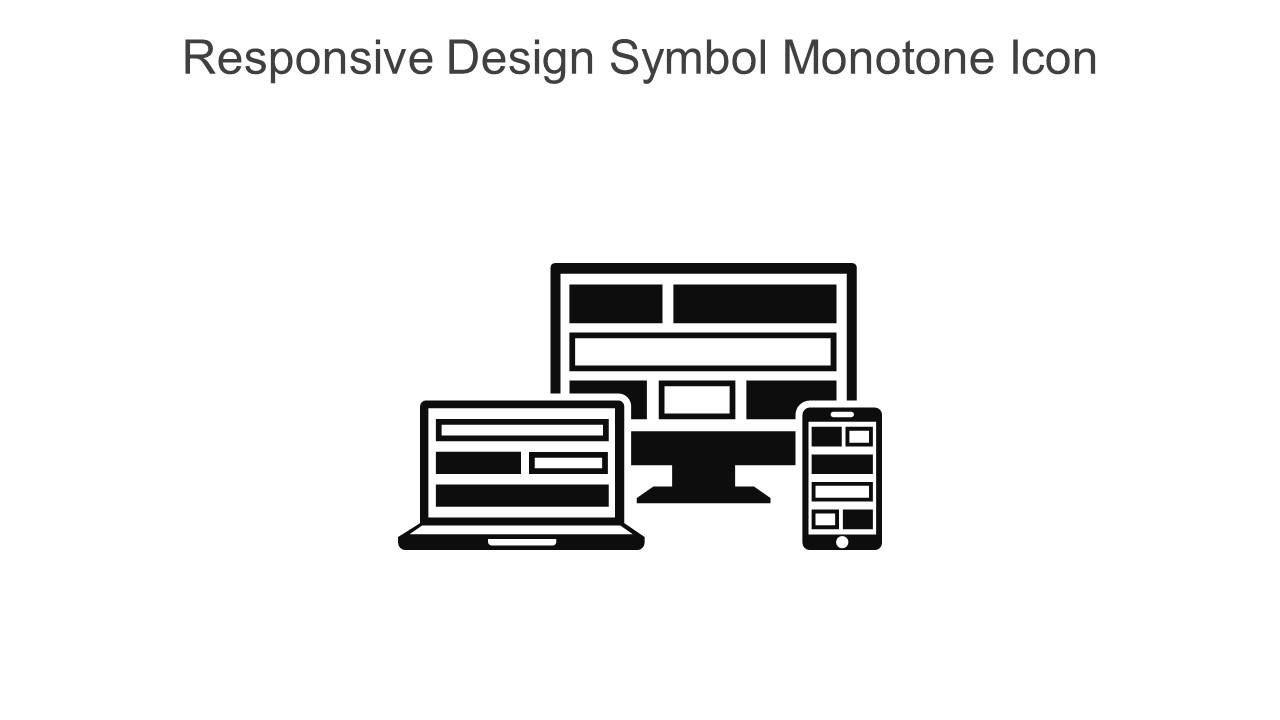 Responsive Design Symbol Monotone Icon